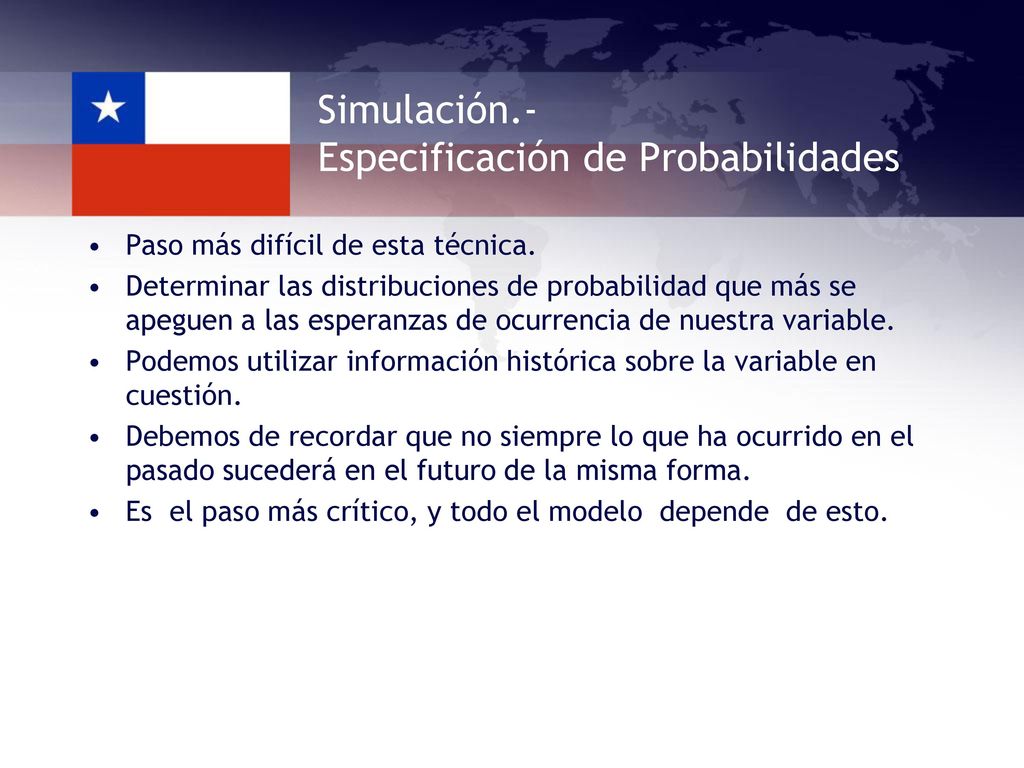 Simulación.-
Especificación de Probabilidades

• Paso más difícil de esta técnica.
• Determinar las distribuciones de probabilidad que más se apeguen a las esperanzas de ocurrencia de nuestra variable.
• Podemos utilizar información histórica sobre la variable en cuestión.
• Debemos de recordar que no siempre lo que ha ocurrido en el pasado sucederá en el futuro de la misma forma.
• Es el paso más crítico, y todo el modelo depende de esto.